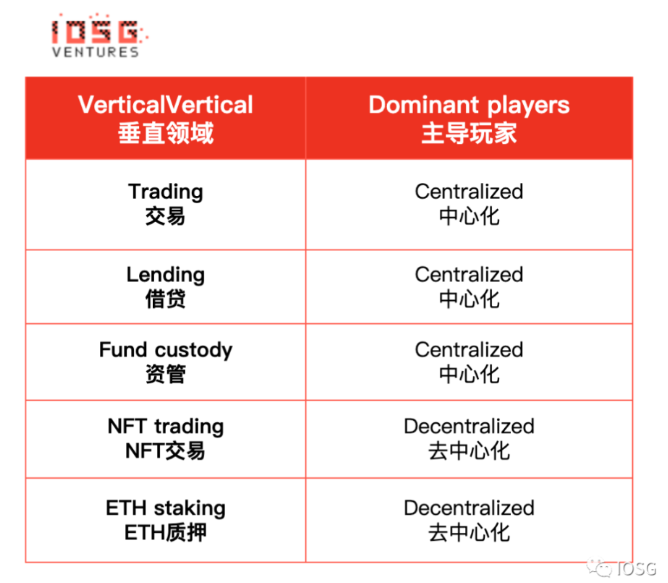 IOSG VENTURES

| VerticalVertical 垂直领域 | Dominant players 主导玩家 |
|---|---|
| Trading 交易 | Centralized 中心化 |
| Lending 借贷 | Centralized 中心化 |
| Fund custody 资管 | Centralized 中心化 |
| NFT trading NFT交易 | Decentralized 去中心化 |
| ETH staking ETH质押 | Decentralized 去中心化 |

IOSG